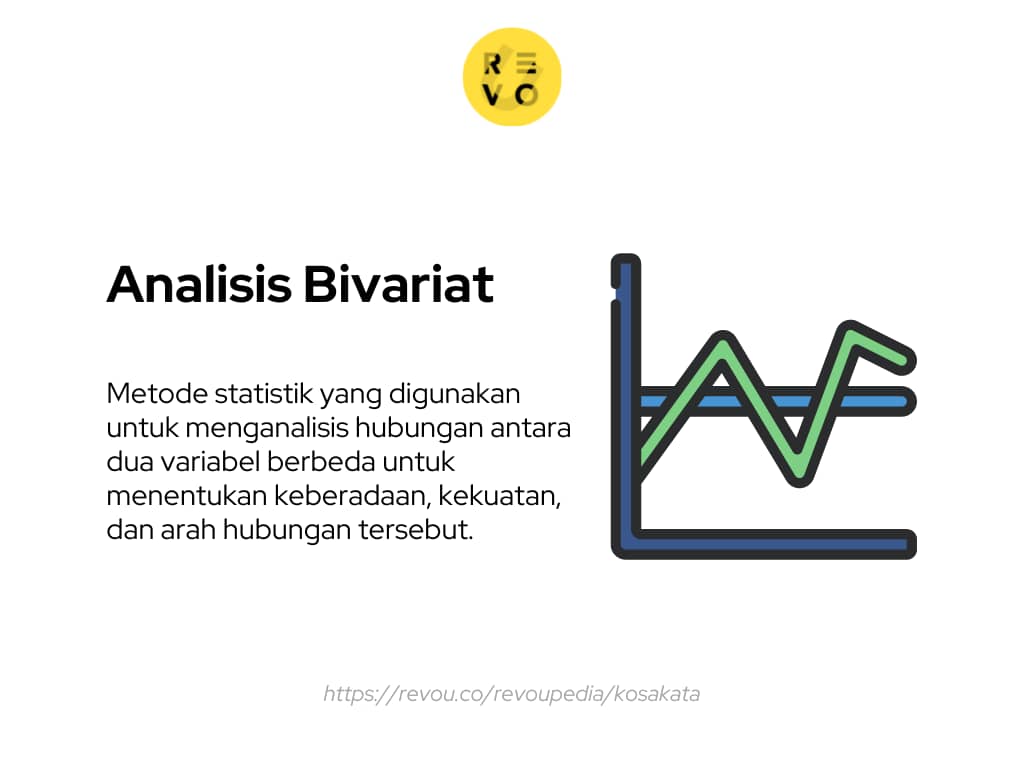 RE
VO

Analisis Bivariat

Metode statistik yang digunakan untuk menganalisis hubungan antara dua variabel berbeda untuk menentukan keberadaan, kekuatan, dan arah hubungan tersebut.

https://revou.co/revoupedia/kosakata